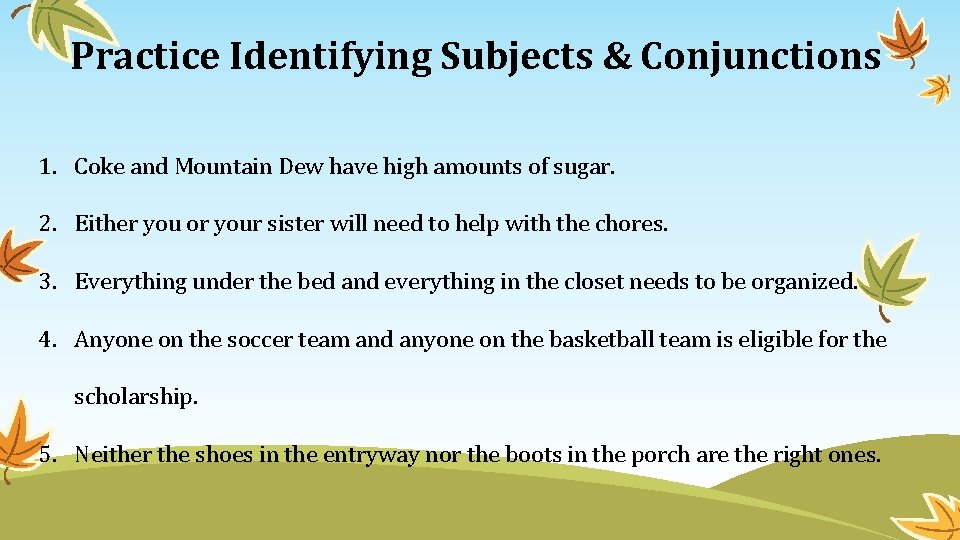 Practice Identifying Subjects & Conjunctions

1. Coke and Mountain Dew have high amounts of sugar.

2. Either you or your sister will need to help with the chores.

3. Everything under the bed and everything in the closet needs to be organized.

4. Anyone on the soccer team and anyone on the basketball team is eligible for the scholarship.

5. Neither the shoes in the entryway nor the boots in the porch are the right ones.